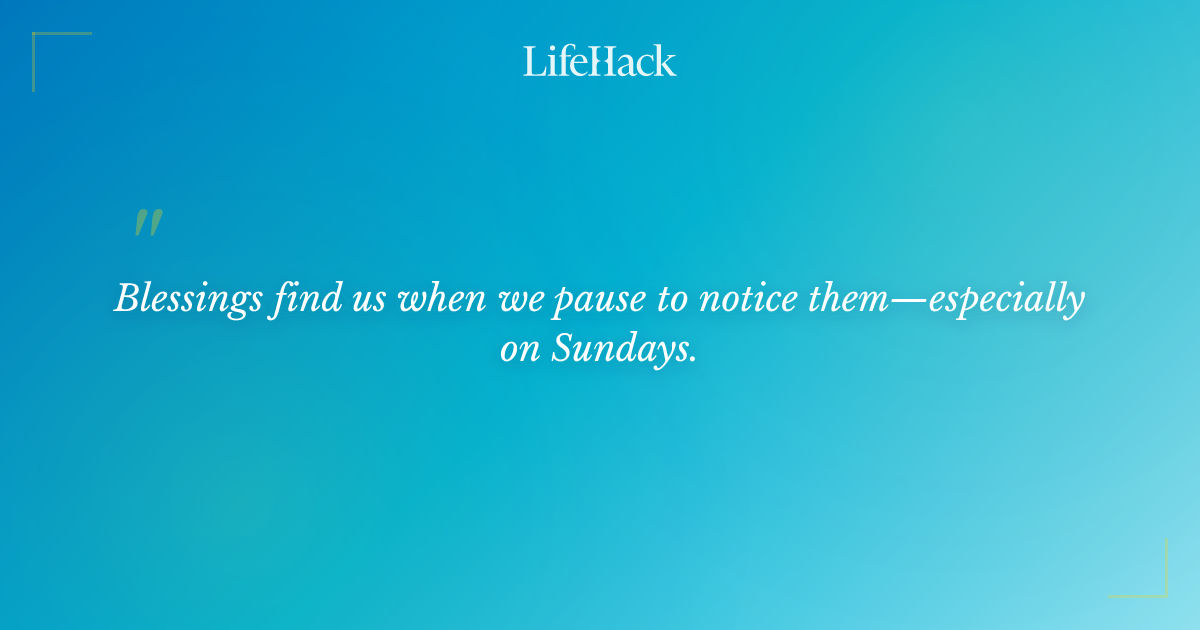 LifeHack

"

Blessings find us when we pause to notice them—especially on Sundays.